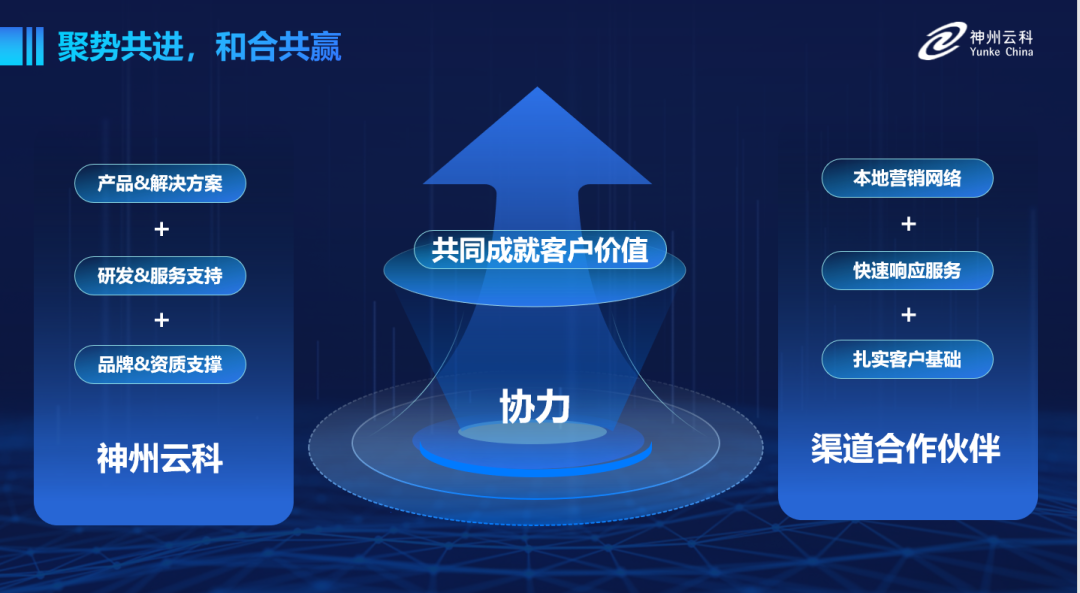 聚势共进，和合共赢

神州云科
Yunke China

产品&解决方案
+
研发&服务支持
+
品牌&资质支撑

神州云科

共同成就客户价值

协力

本地营销网络
+
快速响应服务
+
扎实客户基础

渠道合作伙伴